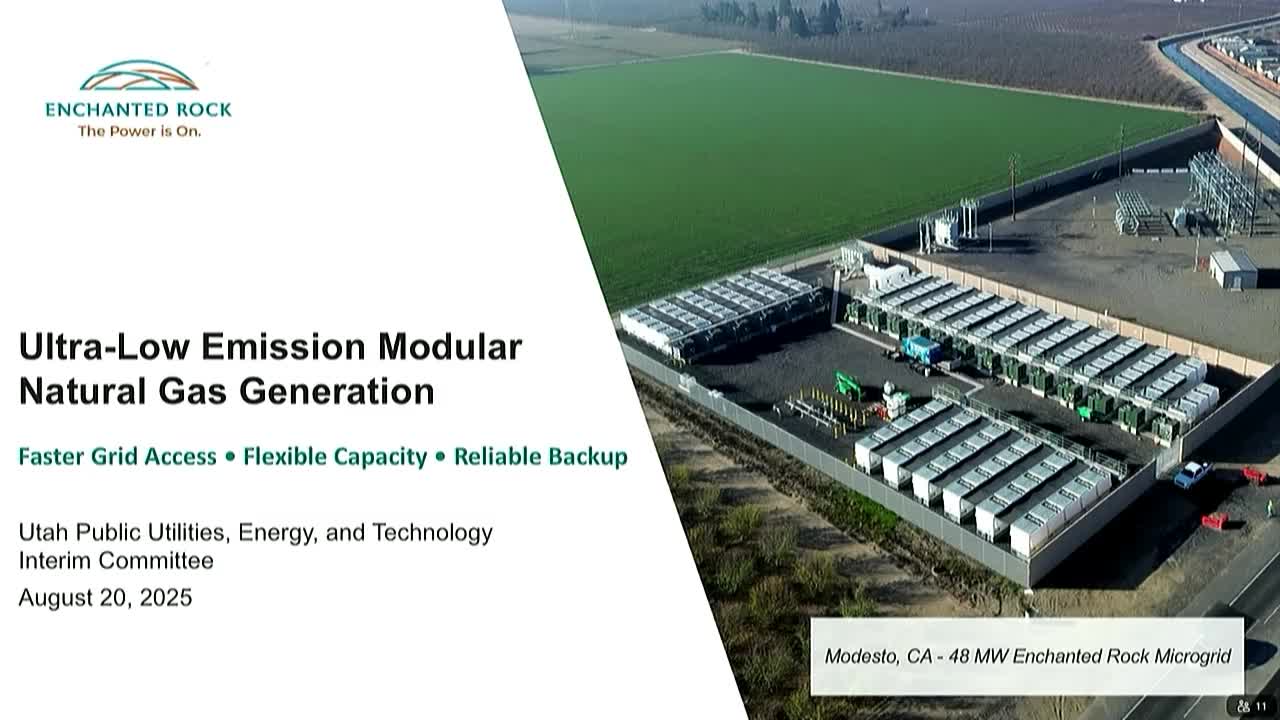 ENCHANTED ROCK
The Power is On.

Ultra-Low Emission Modular Natural Gas Generation

Faster Grid Access • Flexible Capacity • Reliable Backup

Utah Public Utilities, Energy, and Technology Interim Committee

August 20, 2025

Modesto, CA - 48 MW Enchanted Rock Microgrid

11